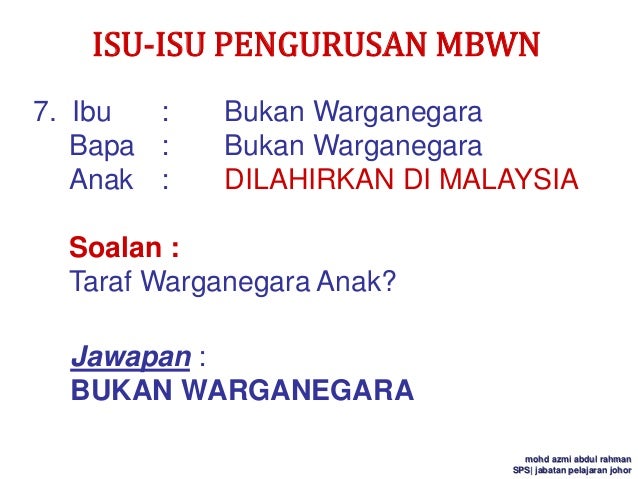 ISU-ISU PENGURUSAN MBWN

7. Ibu : Bukan Warganegara
Bapa : Bukan Warganegara
Anak : DILAHIRKAN DI MALAYSIA

Soalan :
Taraf Warganegara Anak?

Jawapan :
BUKAN WARGANEGARA

mohd azmi abdul rahman
SPS| jabatan pelajaran johor